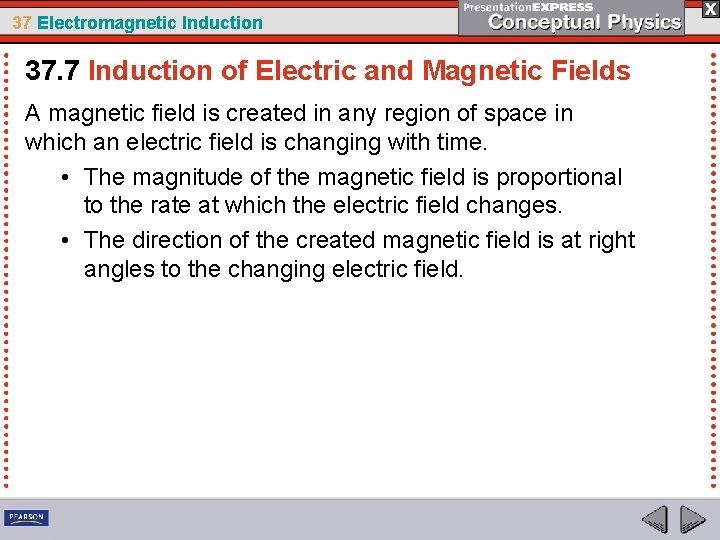 37 Electromagnetic Induction

PresentationEXPRESS
Conceptual Physics

X

37.7 Induction of Electric and Magnetic Fields

A magnetic field is created in any region of space in which an electric field is changing with time.

• The magnitude of the magnetic field is proportional to the rate at which the electric field changes.

• The direction of the created magnetic field is at right angles to the changing electric field.

PEARSON